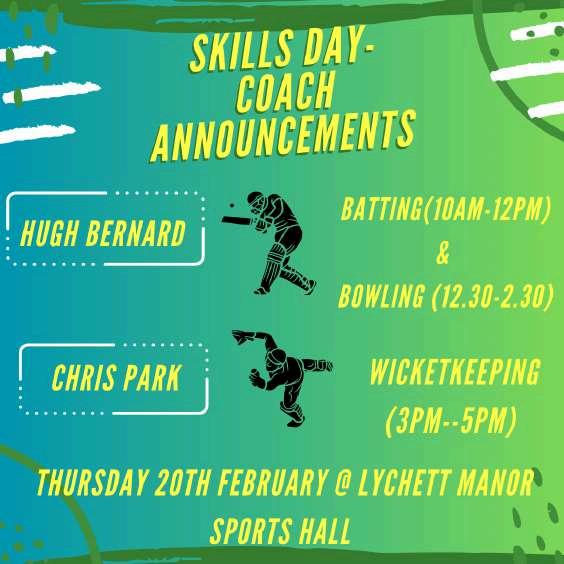 SKILLS DAY-
COACH
ANNOUNCEMENTS

HUGH BERNARD

BATTING(10AM-12PM)
&
BOWLING (12.30-2.30)

CHRIS PARK

WICKETKEEPING
(3PM--5PM)

THURSDAY 20TH FEBRUARY @ LYCHETT MANOR
SPORTS HALL